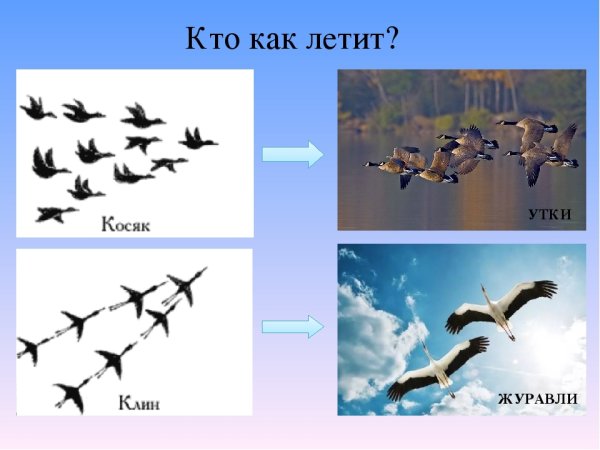 Кто как летит?

Косяк

УТКИ

Клин

ЖУРАВЛИ